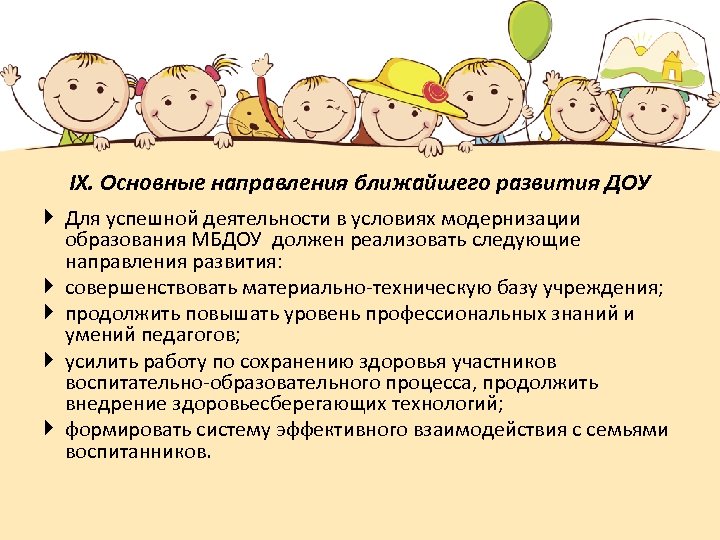 IX. Основные направления ближайшего развития ДОУ

Для успешной деятельности в условиях модернизации образования МБДОУ  должен реализовать следующие направления развития:

совершенствовать материально-техническую базу учреждения;

продолжить повышать уровень профессиональных знаний и умений педагогов;

усилить работу по сохранению здоровья участников воспитательно-образовательного процесса, продолжить внедрение здоровьесберегающих технологий;

формировать систему эффективного взаимодействия с семьями воспитанников.